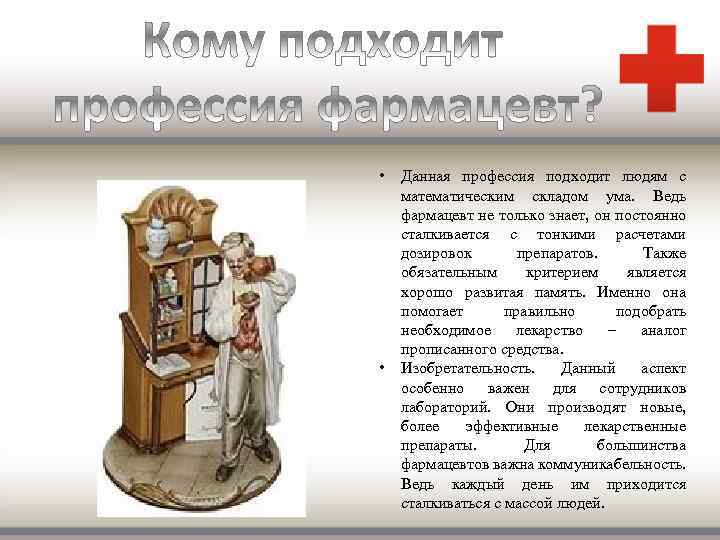 Кому подходит профессия фармацевт?

• Данная профессия подходит людям с математическим складом ума. Ведь фармацевт не только знает, он постоянно сталкивается с тонкими расчетами дозировок препаратов. Также обязательным критерием является хорошо развитая память. Именно она помогает правильно подобрать необходимое лекарство – аналог прописанного средства.

• Изобретательность. Данный аспект особенно важен для сотрудников лабораторий. Они производят новые, более эффективные лекарственные препараты. Для большинства фармацевтов важна коммуникабельность. Ведь каждый день им приходится сталкиваться с массой людей.